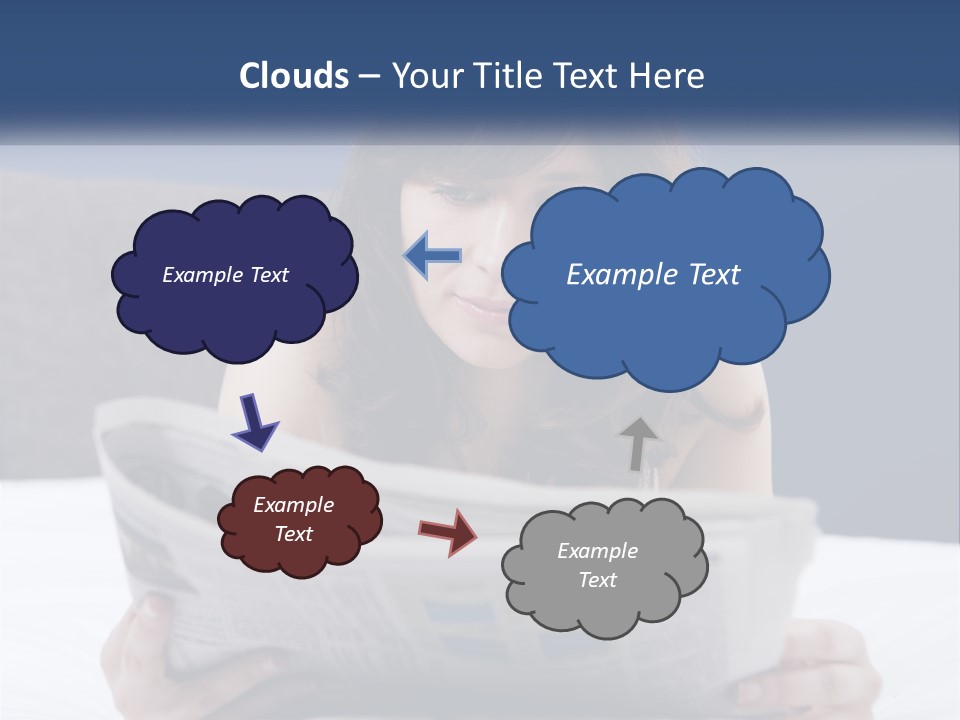 Clouds – Your Title Text Here

Example Text

Example Text

Example Text

Example Text